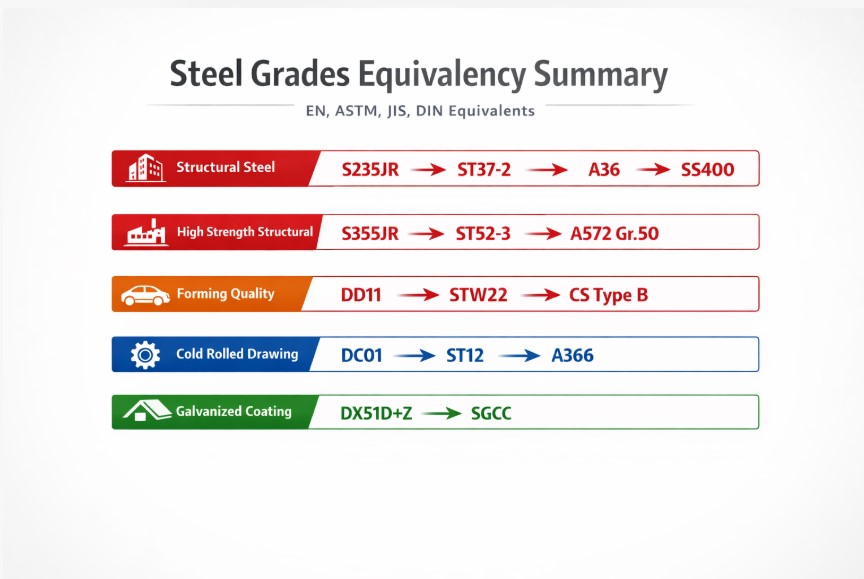 Steel Grades Equivalency Summary

EN, ASTM, JIS, DIN Equivalents

Structural Steel S235JR → ST37-2 → A36 → SS400

High Strength Structural S355JR → ST52-3 → A572 Gr.50

Forming Quality DD11 → STW22 → CS Type B

Cold Rolled Drawing DC01 → ST12 → A366

Galvanized Coating DX51D+Z → SGCC